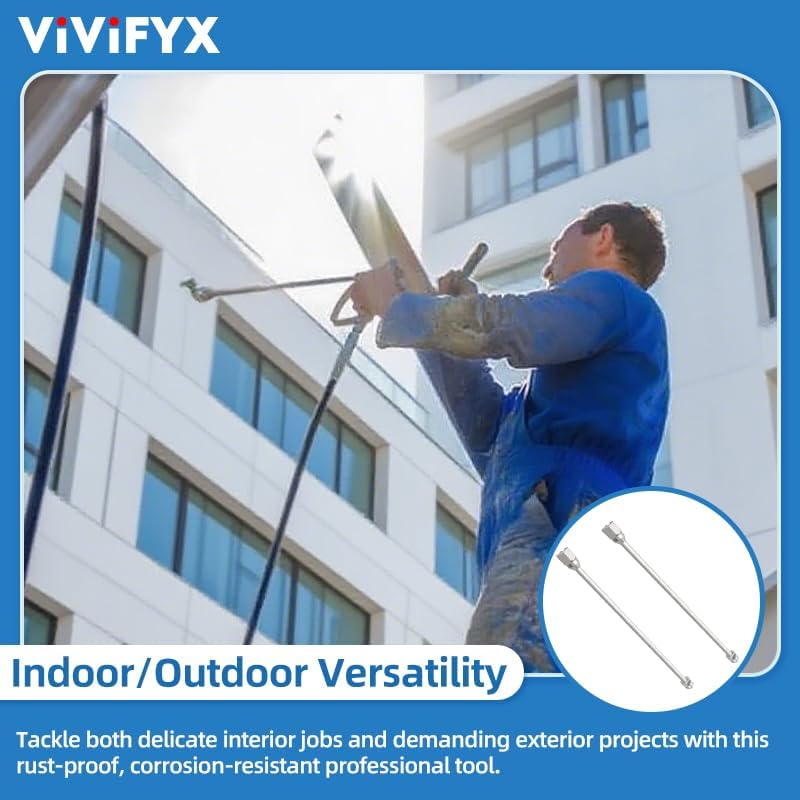 ViViFYX

Indoor/Outdoor Versatility

Tackle both delicate interior jobs and demanding exterior projects with this rust-proof, corrosion-resistant professional tool.